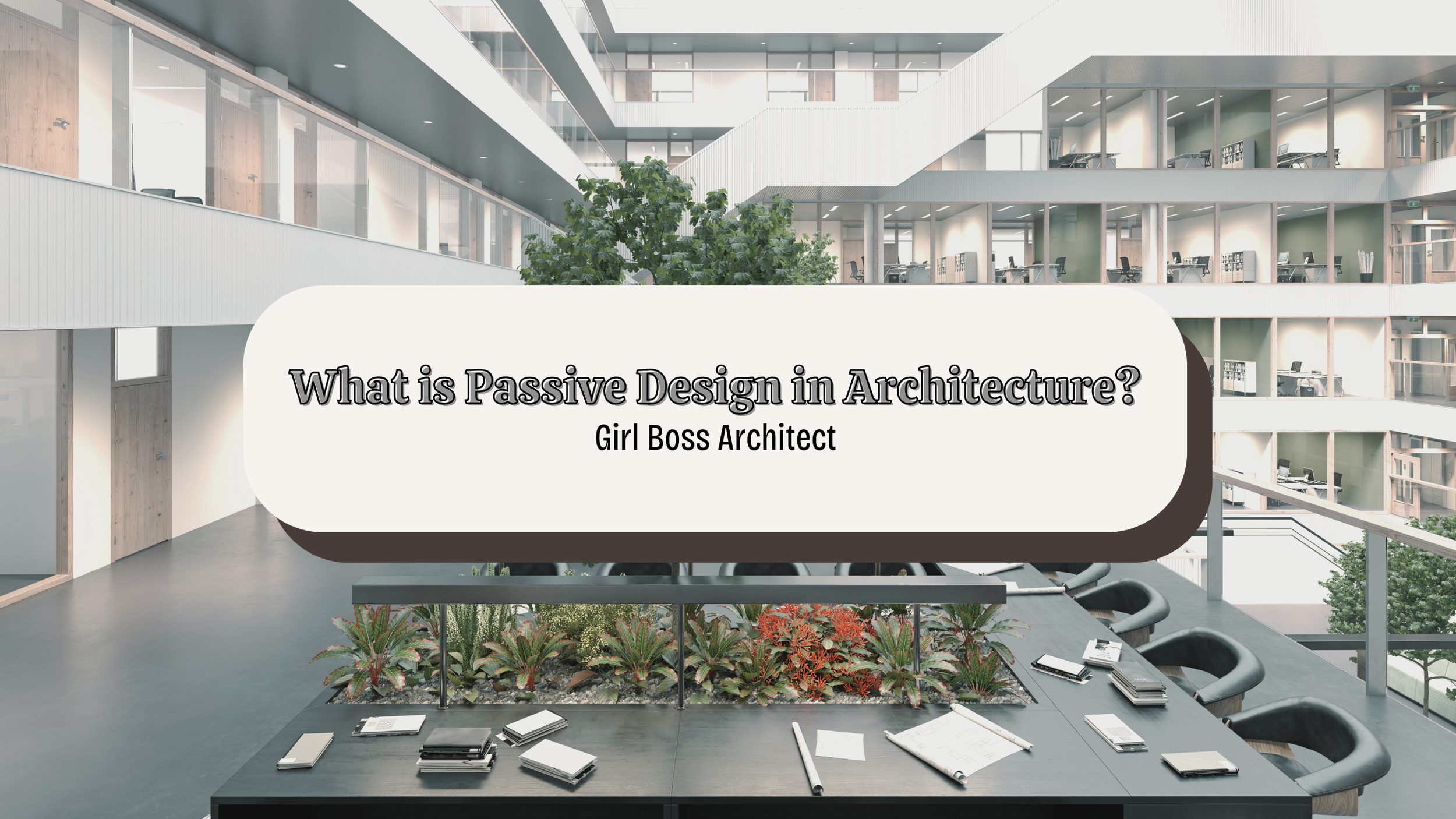 What is Passive Design in Architecture?

Girl Boss Architect